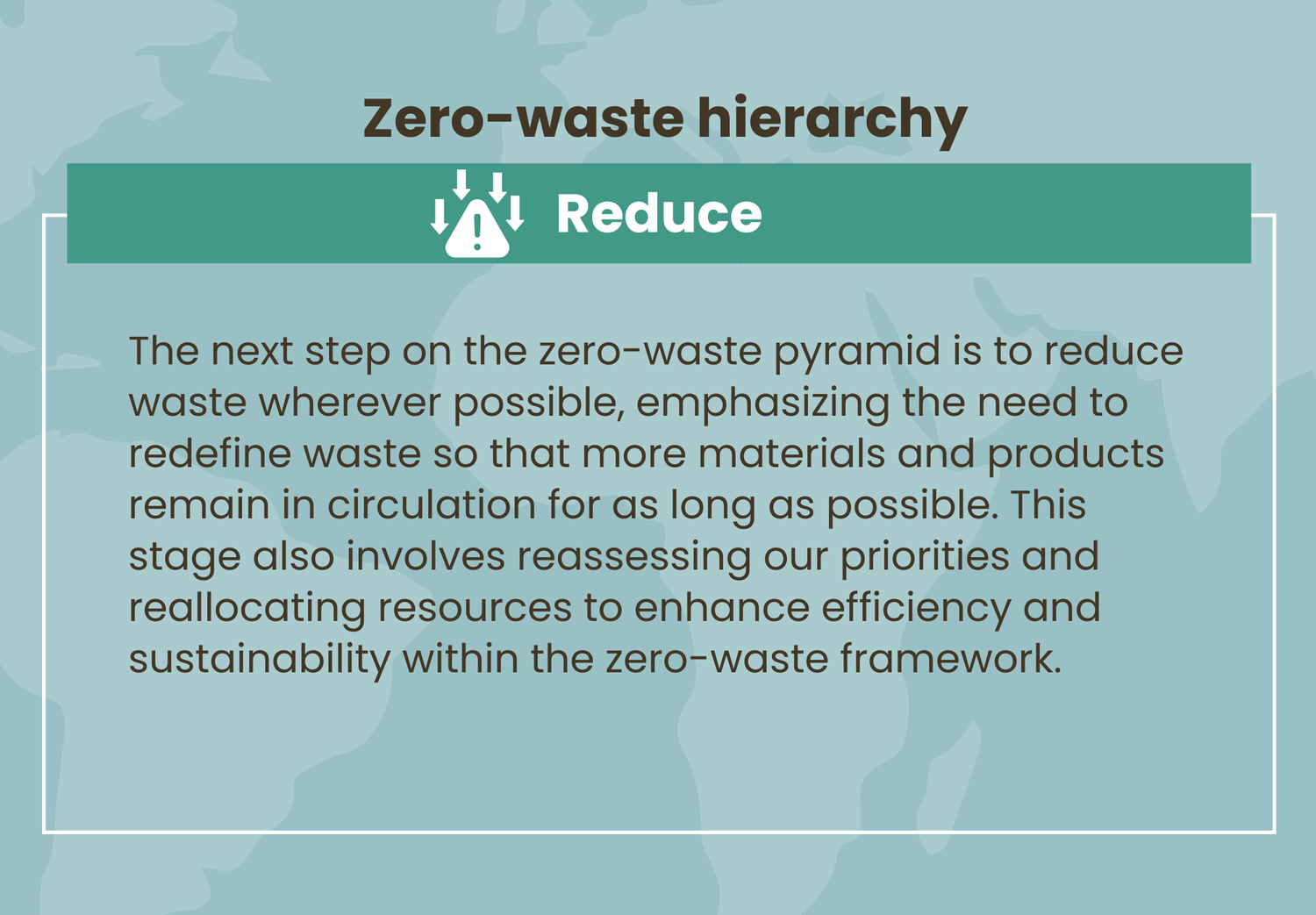 Zero-waste hierarchy

Reduce

The next step on the zero-waste pyramid is to reduce waste wherever possible, emphasizing the need to redefine waste so that more materials and products remain in circulation for as long as possible. This stage also involves reassessing our priorities and reallocating resources to enhance efficiency and sustainability within the zero-waste framework.